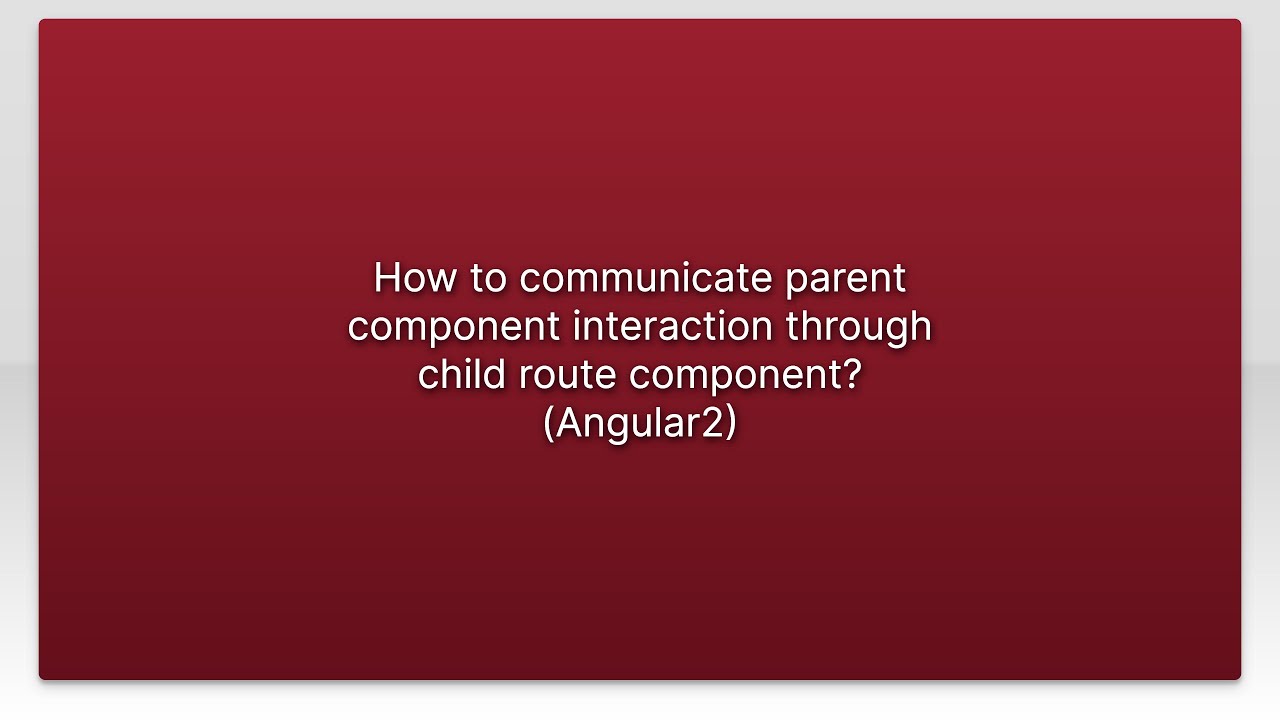 How to communicate parent component interaction through child route component? (Angular2)